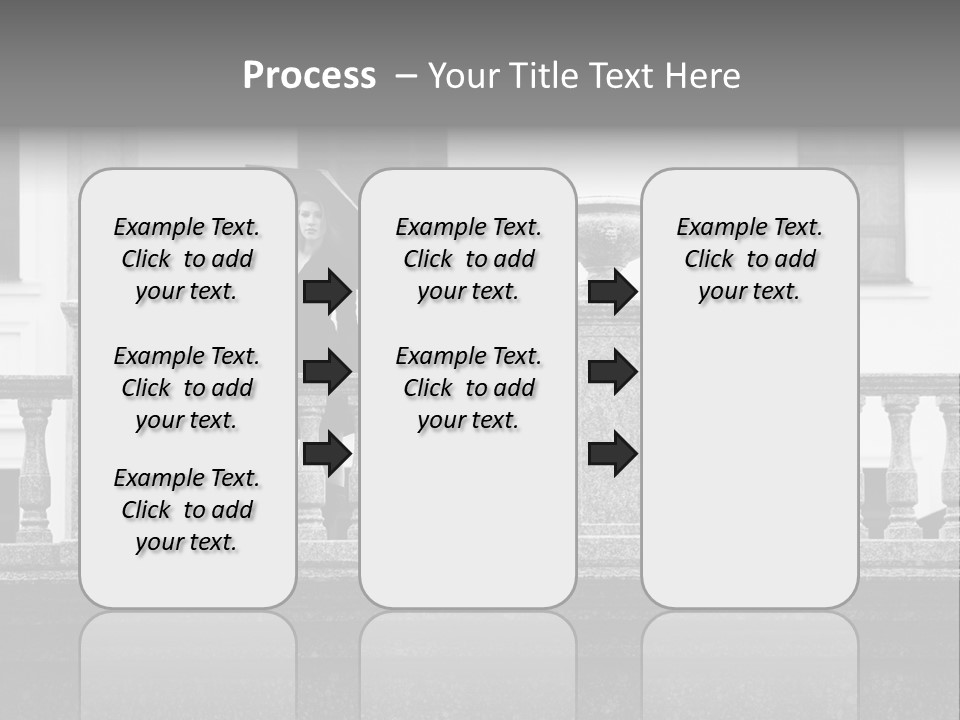 Process – Your Title Text Here

Example Text. Click to add your text.

Example Text. Click to add your text.

Example Text. Click to add your text.

Example Text. Click to add your text.

Example Text. Click to add your text.

Example Text. Click to add your text.